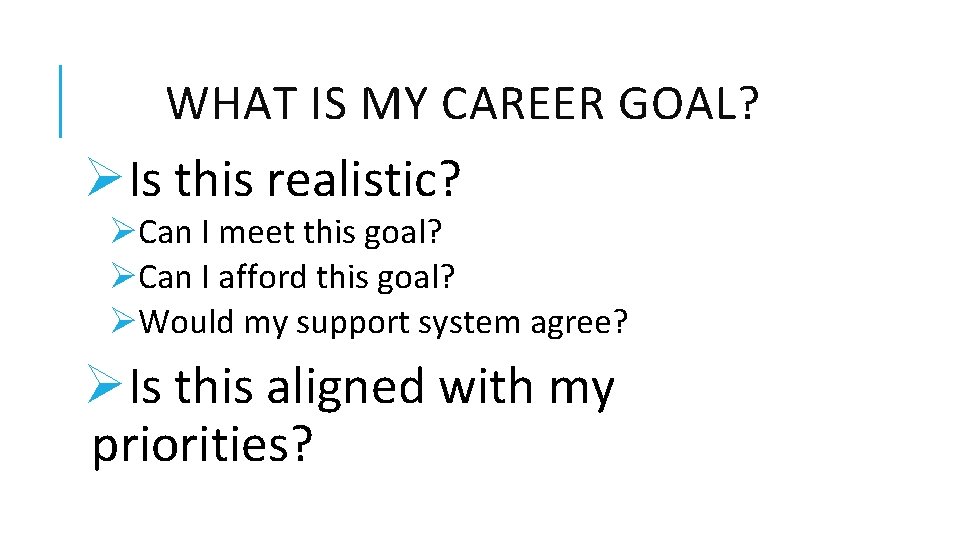 WHAT IS MY CAREER GOAL?

➢Is this realistic?

➢Can I meet this goal?
➢Can I afford this goal?
➢Would my support system agree?

➢Is this aligned with my priorities?